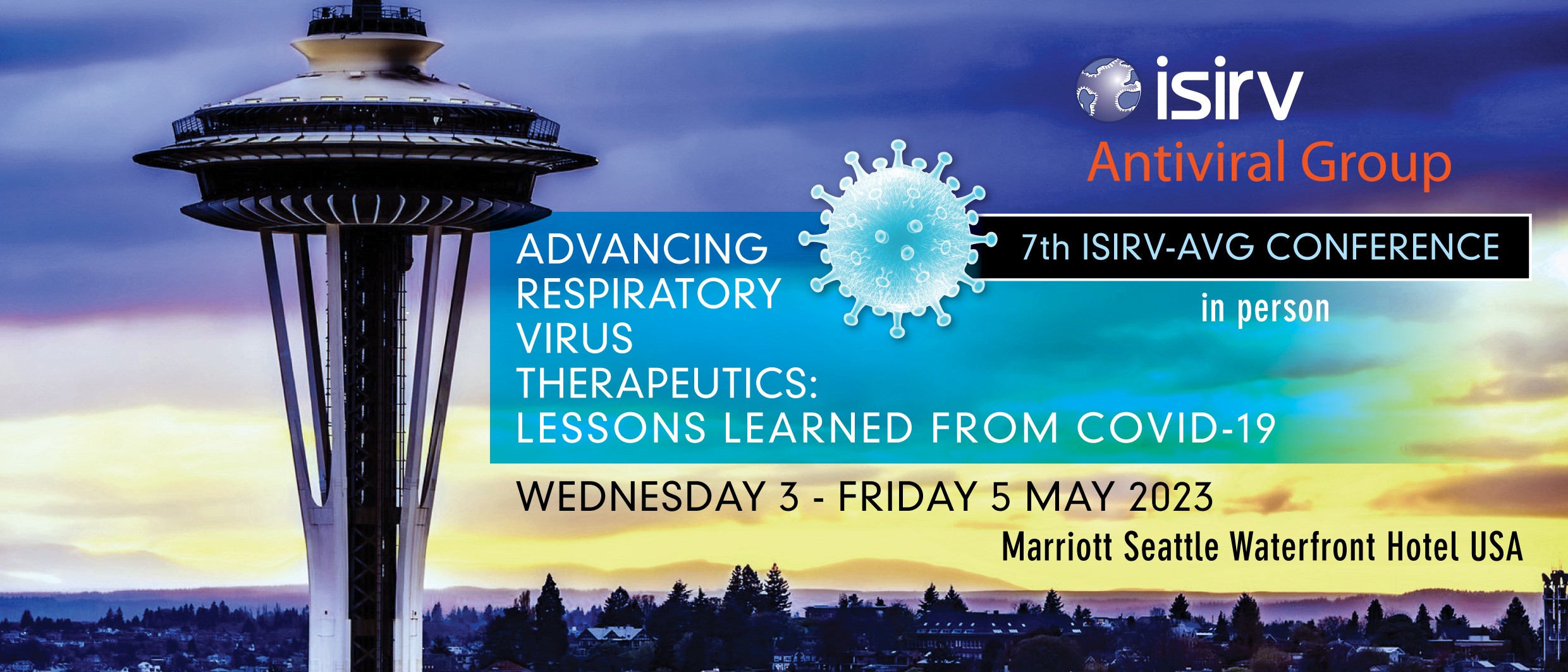 isirv
Antiviral Group

7th ISIRV-AVG CONFERENCE

in person

ADVANCING RESPIRATORY VIRUS THERAPEUTICS: LESSONS LEARNED FROM COVID-19

WEDNESDAY 3 - FRIDAY 5 MAY 2023

Marriott Seattle Waterfront Hotel USA